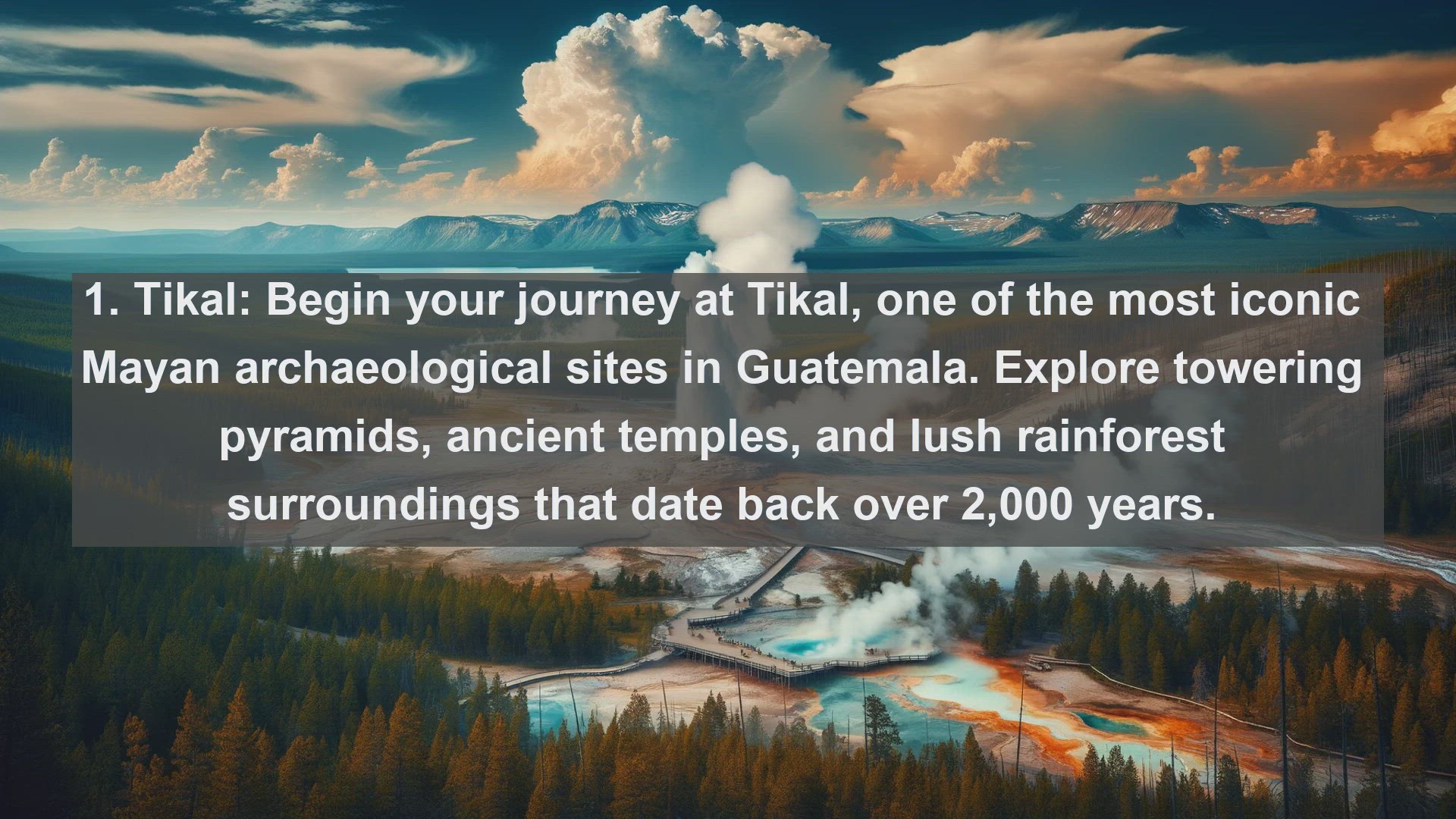 1. Tikal: Begin your journey at Tikal, one of the most iconic Mayan archaeological sites in Guatemala. Explore towering pyramids, ancient temples, and lush rainforest surroundings that date back over 2,000 years.